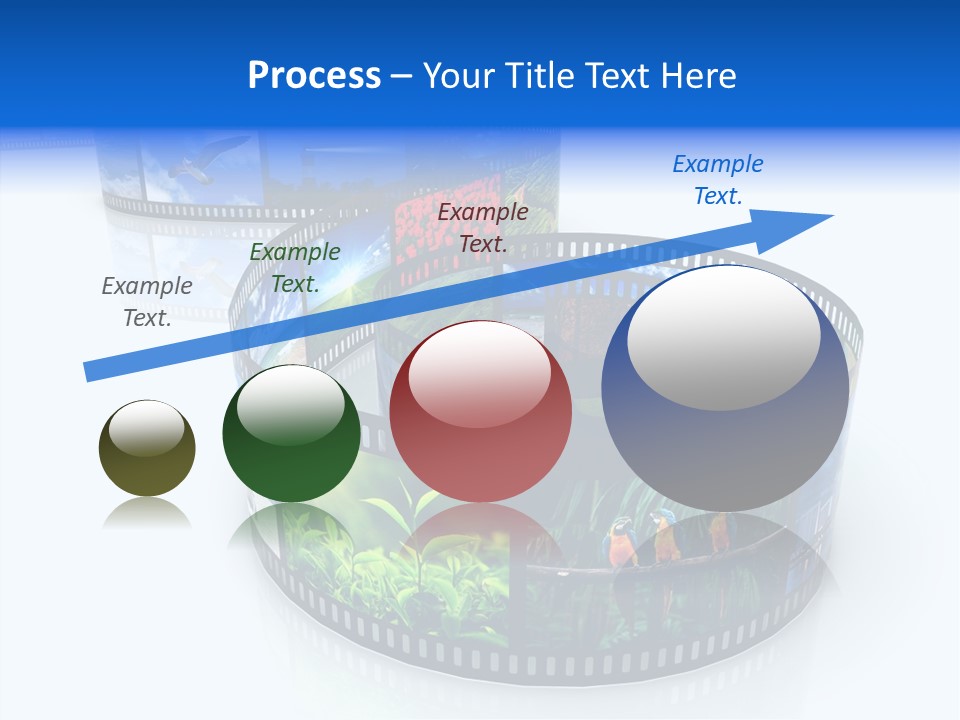 Process – Your Title Text Here

Example Text.

Example Text.

Example Text.

Example Text.